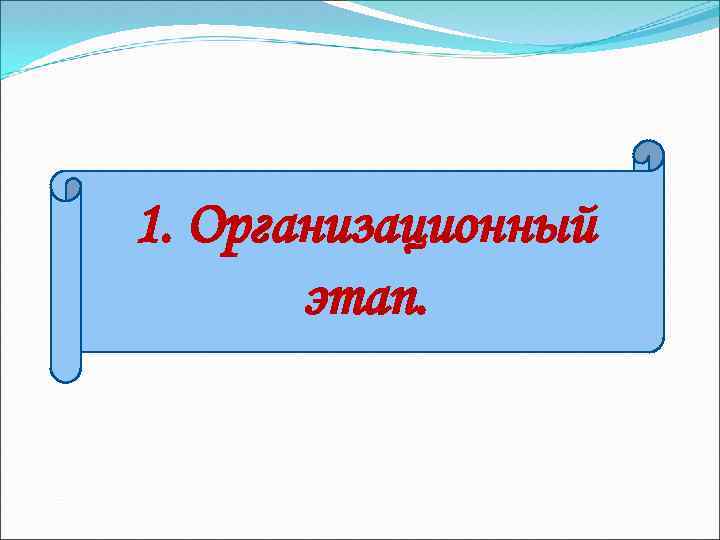 1. Организационный этап.